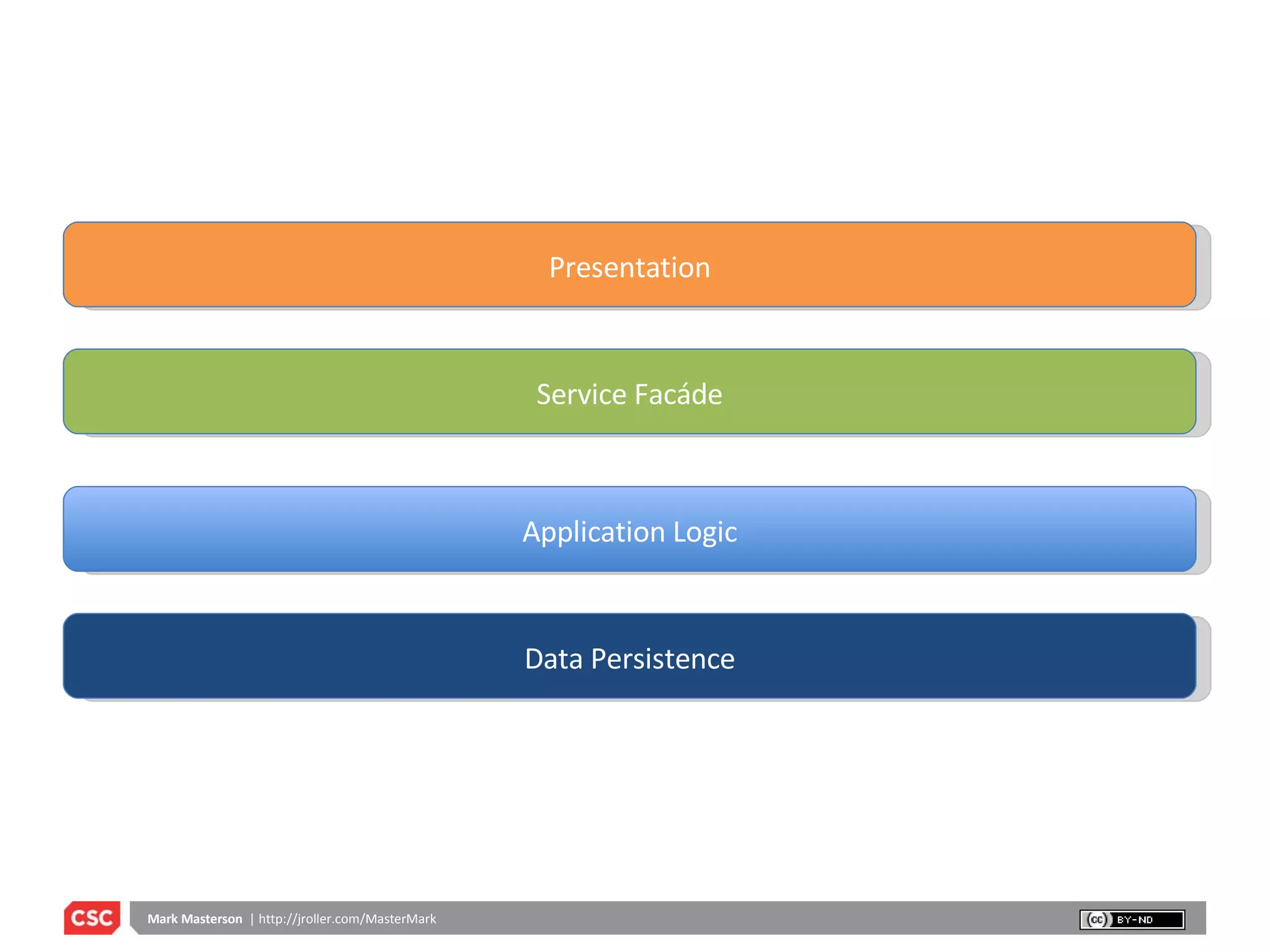 Presentation

Service Facáde

Application Logic

Data Persistence

CSC

Mark Masterson | http://jroller.com/MasterMark

cc BY-ND